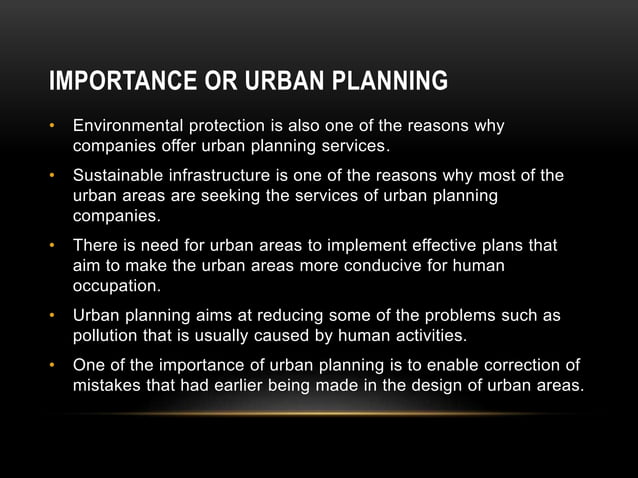 IMPORTANCE OR URBAN PLANNING

• Environmental protection is also one of the reasons why companies offer urban planning services.

• Sustainable infrastructure is one of the reasons why most of the urban areas are seeking the services of urban planning companies.

• There is need for urban areas to implement effective plans that aim to make the urban areas more conducive for human occupation.

• Urban planning aims at reducing some of the problems such as pollution that is usually caused by human activities.

• One of the importance of urban planning is to enable correction of mistakes that had earlier being made in the design of urban areas.